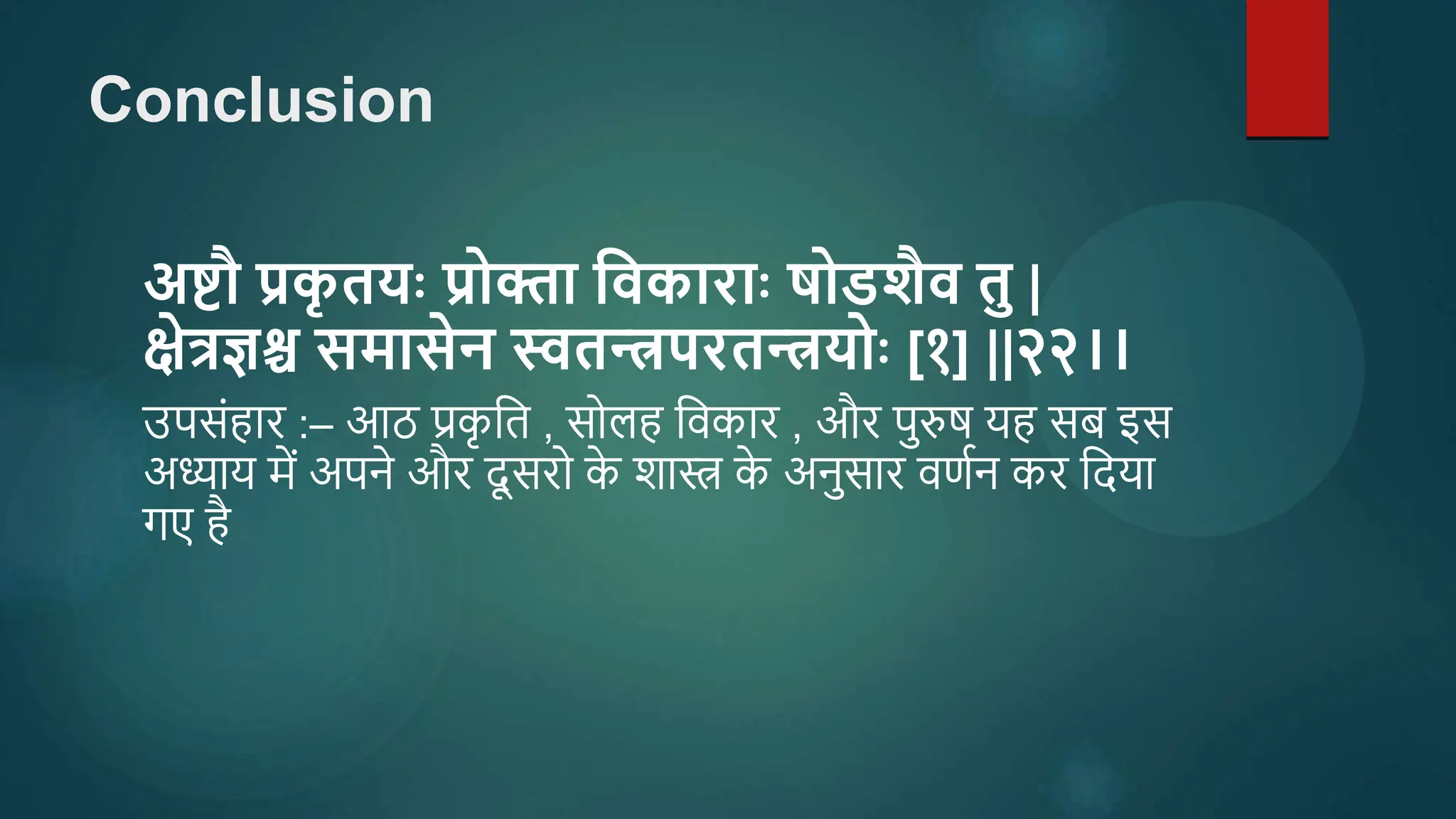 Conclusion

अष्टौ प्रकृतयः प्रोक्ता विकाराः षोडशैव तु |
क्षेत्रज्ञश्च समासेन स्वतन्त्रपरतन्त्रयोः [१] ||२२।।

उपसंहार :– आठ प्रकृति , सोलह विकार , और पुरुष यह सब इस अध्याय में अपने और दूसरो के शास्त्र के अनुसार वर्णन कर दिया गए है